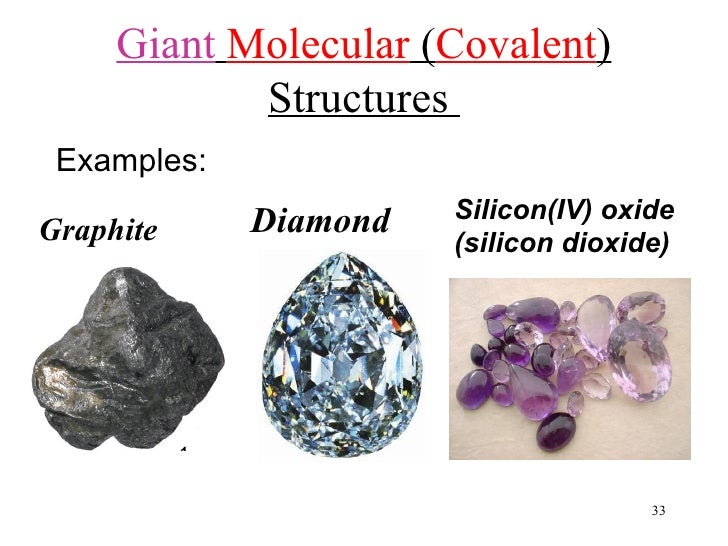 Giant Molecular (Covalent) Structures

Examples:

Graphite

Diamond

Silicon(IV) oxide (silicon dioxide)

33